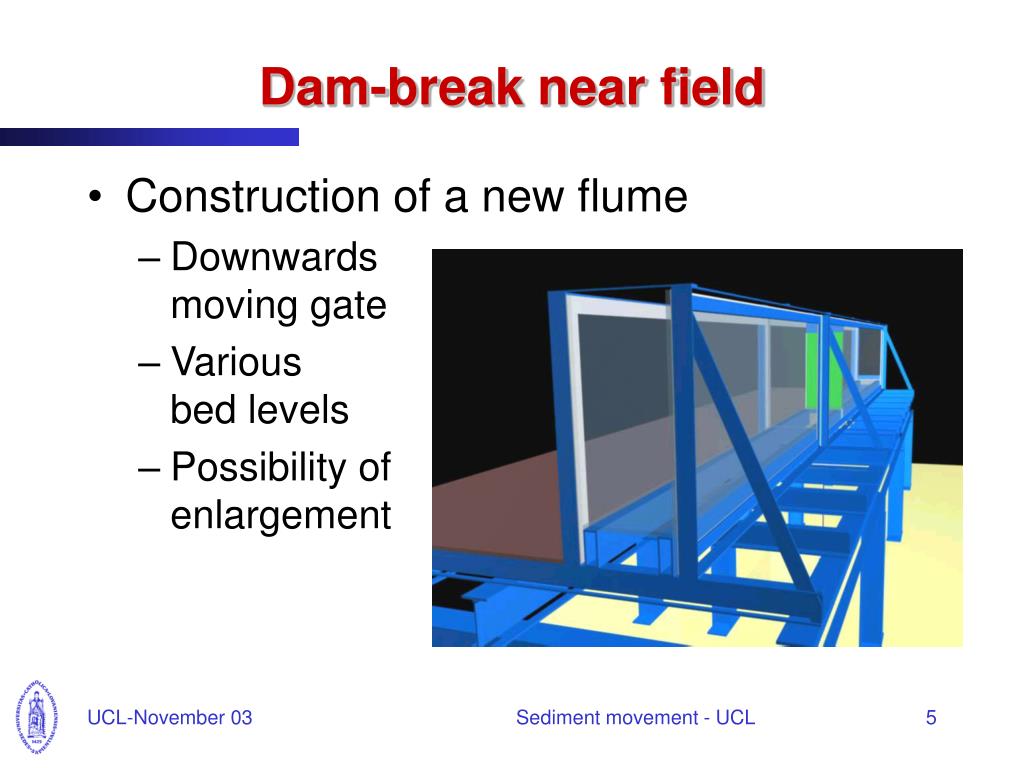 Dam-break near field

• Construction of a new flume
– Downwards moving gate
– Various bed levels
– Possibility of enlargement

UCL-November 03
Sediment movement - UCL
5